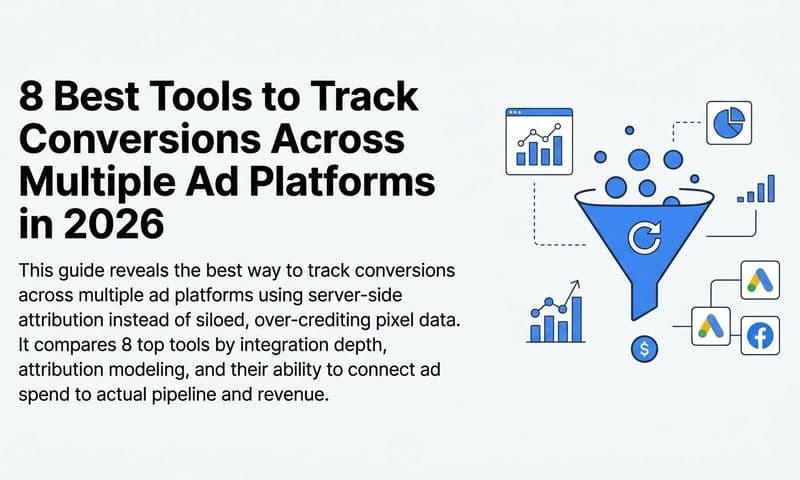 8 Best Tools to Track Conversions Across Multiple Ad Platforms in 2026

This guide reveals the best way to track conversions across multiple ad platforms using server-side attribution instead of siloed, over-crediting pixel data. It compares 8 top tools by integration depth, attribution modeling, and their ability to connect ad spend to actual pipeline and revenue.

$